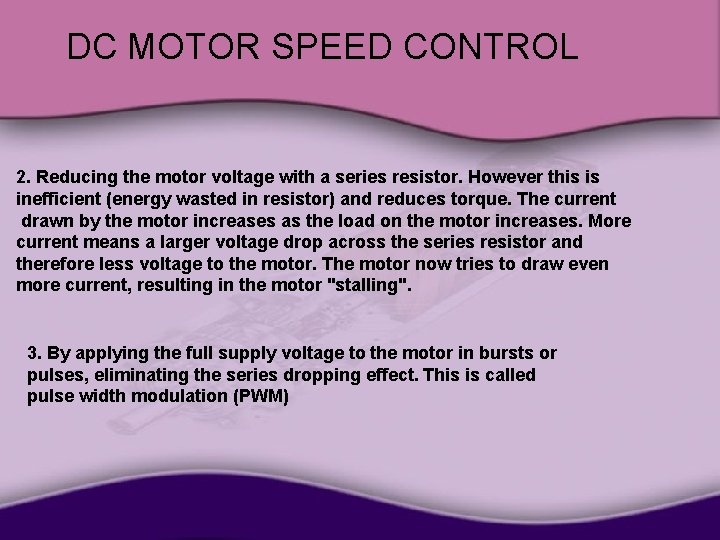 DC MOTOR SPEED CONTROL

2. Reducing the motor voltage with a series resistor. However this is inefficient (energy wasted in resistor) and reduces torque. The current drawn by the motor increases as the load on the motor increases. More current means a larger voltage drop across the series resistor and therefore less voltage to the motor. The motor now tries to draw even more current, resulting in the motor "stalling".

3. By applying the full supply voltage to the motor in bursts or pulses, eliminating the series dropping effect. This is called pulse width modulation (PWM)